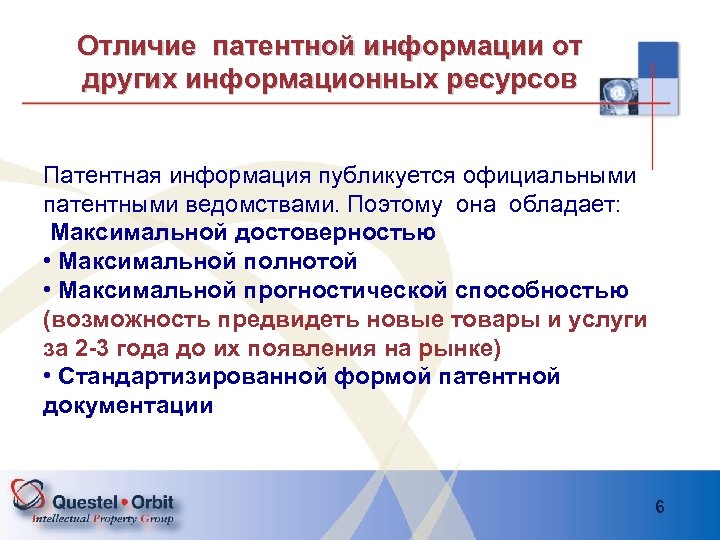 Отличие патентной информации от других информационных ресурсов

Патентная информация публикуется официальными патентными ведомствами. Поэтому она обладает:
Максимальной достоверностью
• Максимальной полнотой
• Максимальной прогностической способностью (возможность предвидеть новые товары и услуги за 2-3 года до их появления на рынке)
• Стандартизированной формой патентной документации

Questel • Orbit
Intellectual Property Group

6